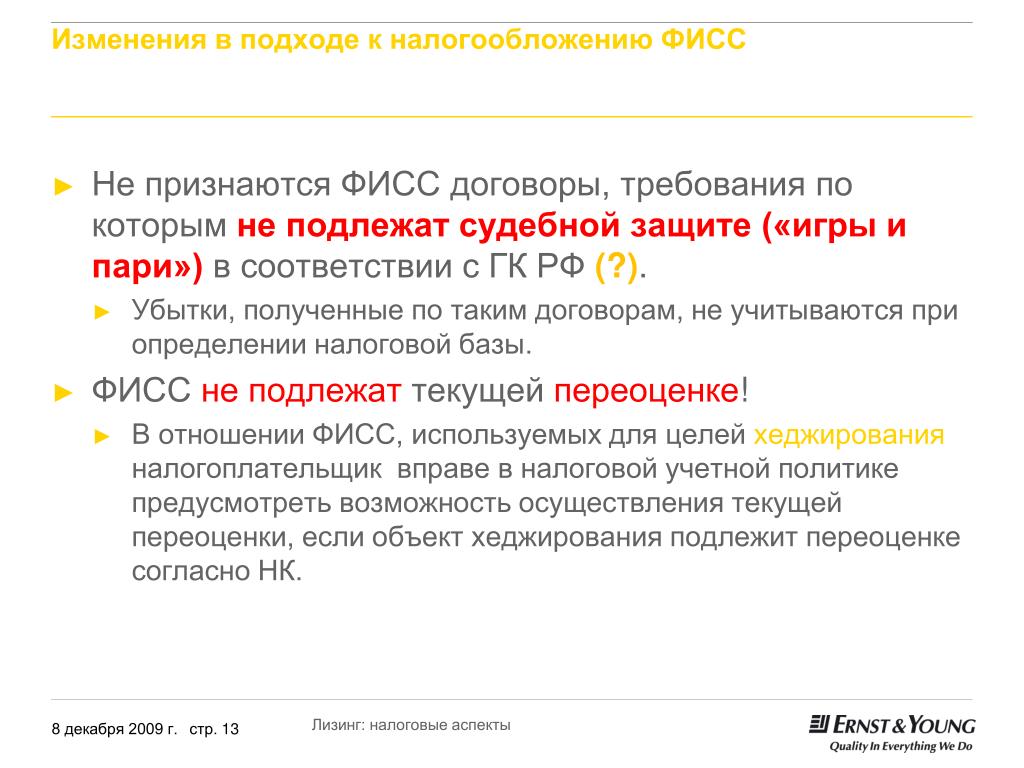 Изменения в подходе к налогообложению ФИСС

► Не признаются ФИСС договоры, требования по которым не подлежат судебной защите («игры и пари») в соответствии с ГК РФ (?).

► Убытки, полученные по таким договорам, не учитываются при определении налоговой базы.

► ФИСС не подлежат текущей переоценке!

► В отношении ФИСС, используемых для целей хеджирования налогоплательщик вправе в налоговой учетной политике предусмотреть возможность осуществления текущей переоценки, если объект хеджирования подлежит переоценке согласно НК.

8 декабря 2009 г. стр. 13

Лизинг: налоговые аспекты

ERNST & YOUNG
Quality In Everything We Do